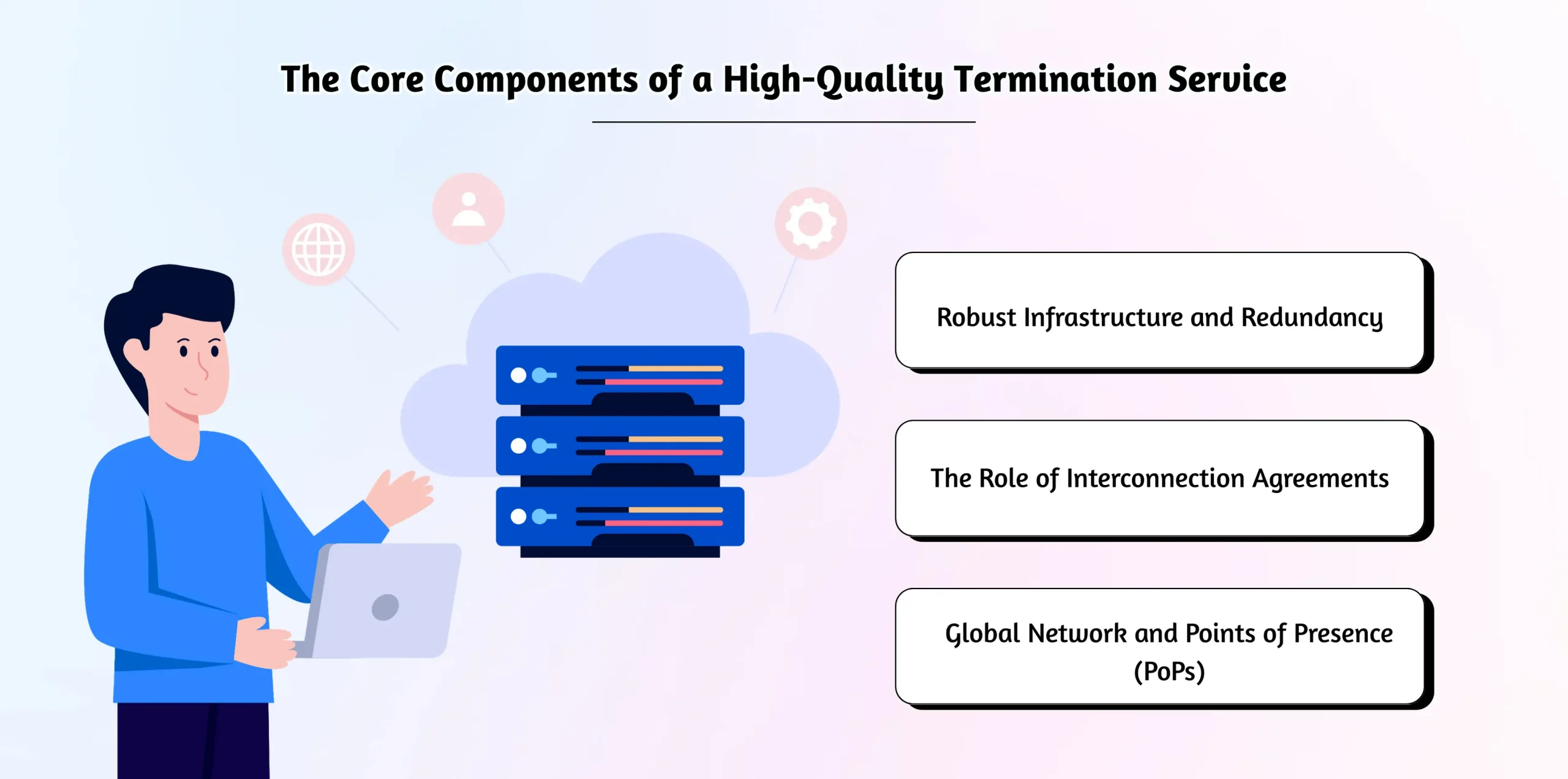 The Core Components of a High-Quality Termination Service

Robust Infrastructure and Redundancy

The Role of Interconnection Agreements

Global Network and Points of Presence (PoPs)